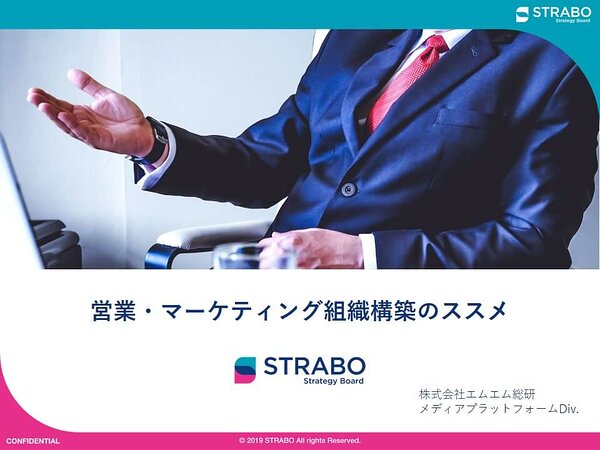 STRABO
Strategy Board

営業・マーケティング組織構築のススメ

STRABO
Strategy Board

株式会社エムエム総研
メディアプラットフォームDiv.

CONFIDENTIAL

© 2019 STRABO All rights Reserved.